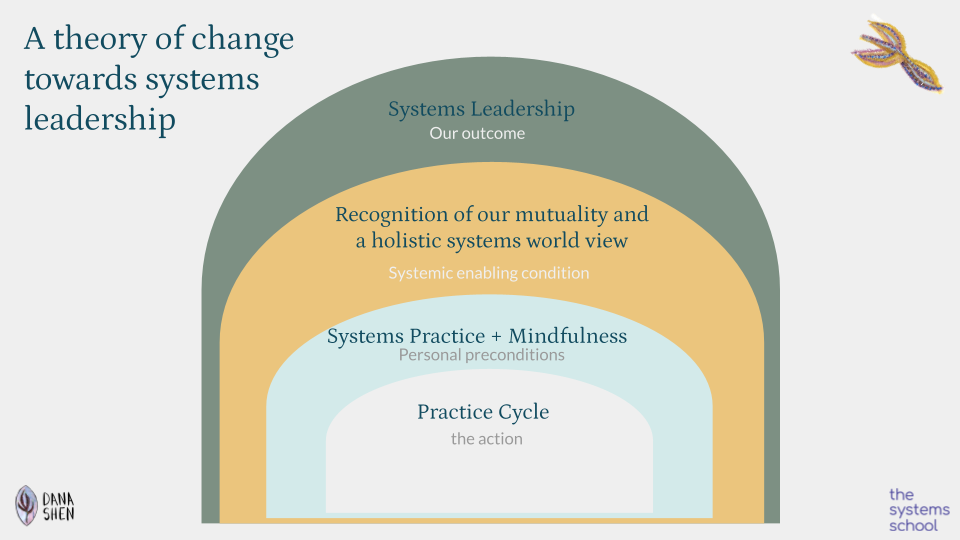 A theory of change towards systems leadership

Systems Leadership
Our outcome

Recognition of our mutuality and a holistic systems world view
Systemic enabling condition

Systems Practice + Mindfulness
Personal preconditions

Practice Cycle
the action

DANA SHEN

the systems school